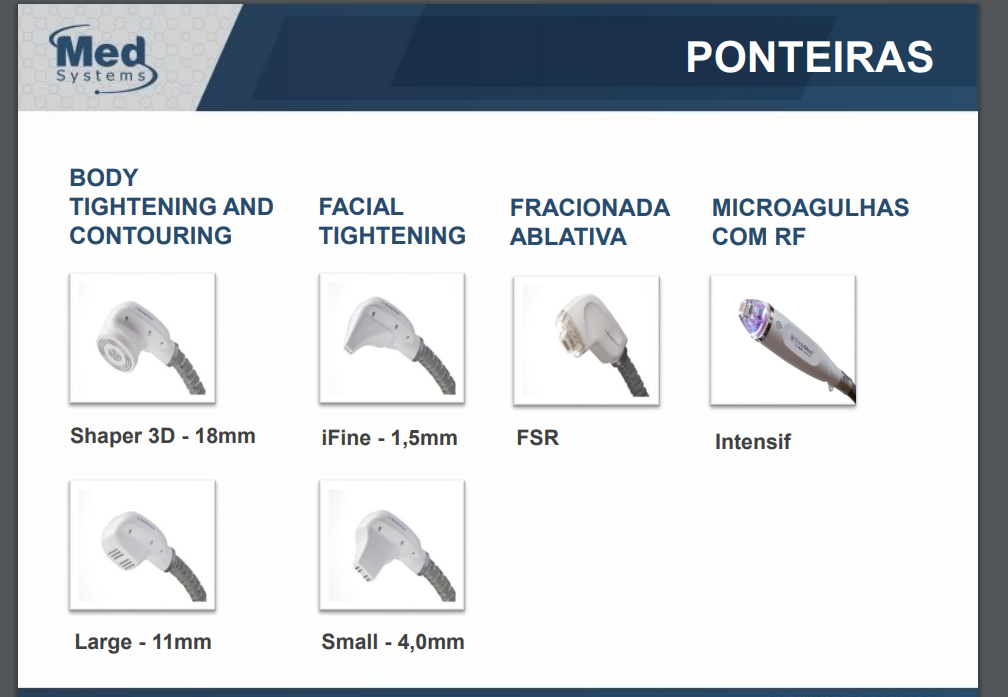 Med Systems

PONTEIRAS

BODY TIGHTENING AND CONTOURING

Shaper 3D - 18mm

Large - 11mm

FACIAL TIGHTENING

iFine - 1,5mm

Small - 4,0mm

FRACIONADA ABLATIVA

FSR

MICROAGULHAS COM RF

Intensif